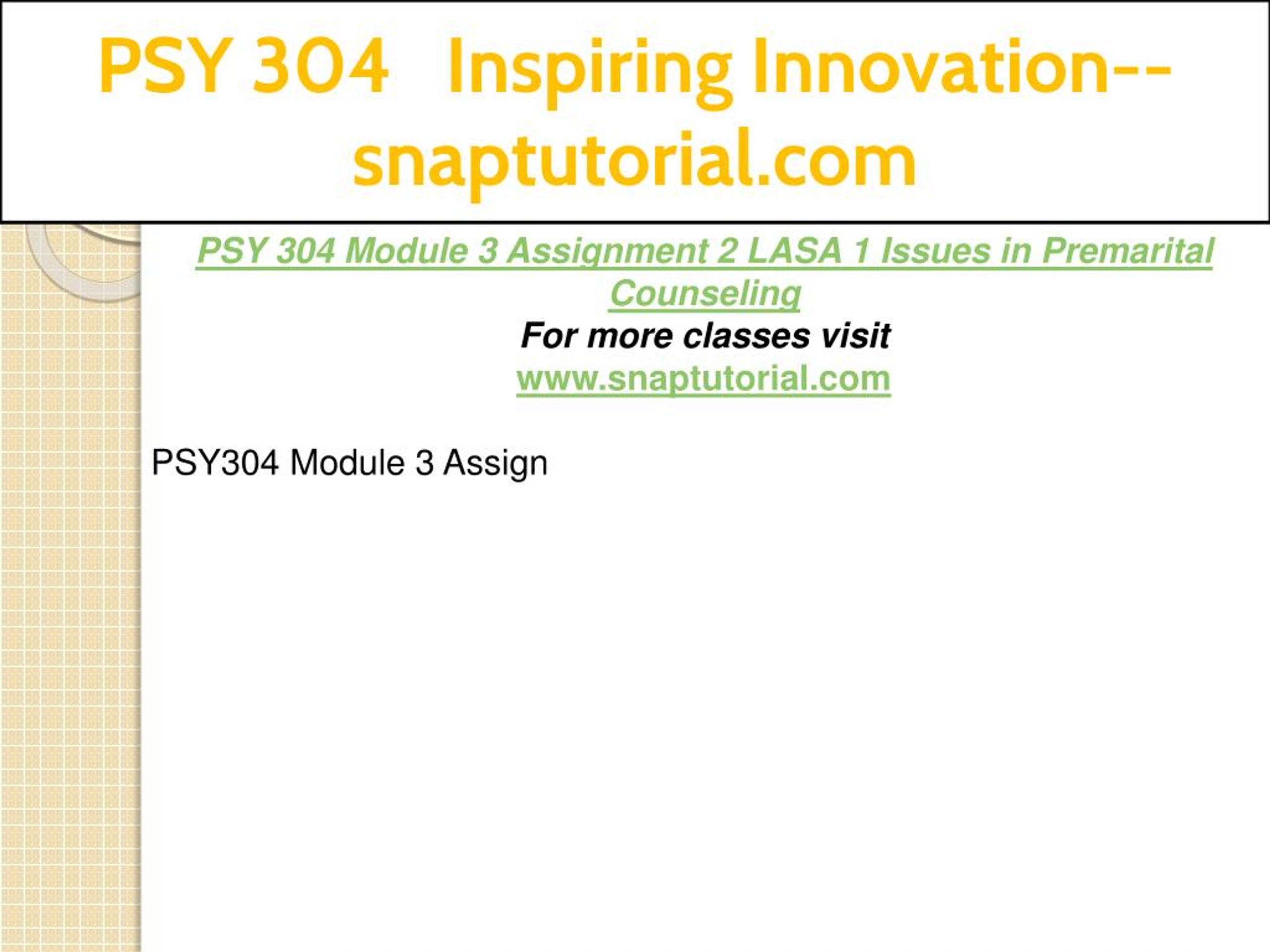 PSY 304 Inspiring Innovation--snaptutorial.com

PSY 304 Module 3 Assignment 2 LASA 1 Issues in Premarital Counseling
For more classes visit
www.snaptutorial.com

PSY304 Module 3 Assign